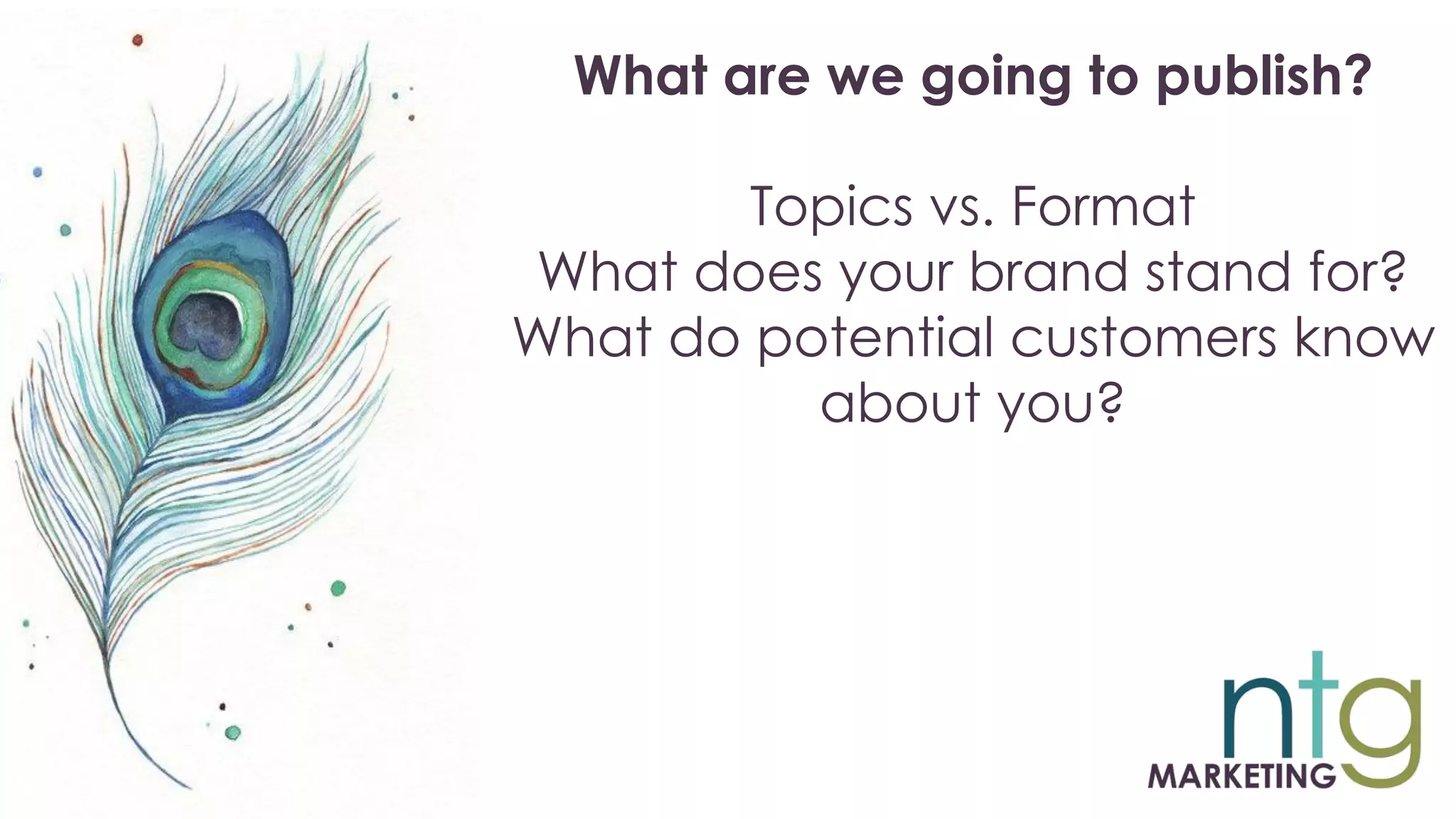 What are we going to publish?

Topics vs. Format
What does your brand stand for?
What do potential customers know about you?

ntg
MARKETING